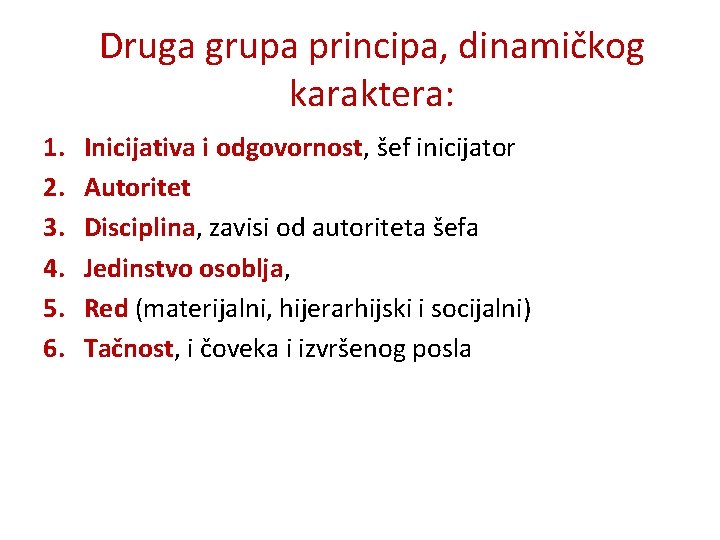 Druga grupa principa, dinamičkog karaktera:

1. Inicijativa i odgovornost, šef inicijator
2. Autoritet
3. Disciplina, zavisi od autoriteta šefa
4. Jedinstvo osoblja,
5. Red (materijalni, hijerarhijski i socijalni)
6. Tačnost, i čoveka i izvršenog posla